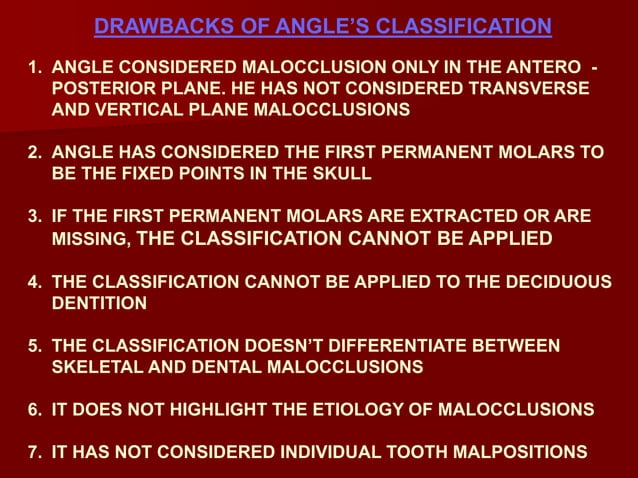 DRAWBACKS OF ANGLE'S CLASSIFICATION

1. ANGLE CONSIDERED MALOCCLUSION ONLY IN THE ANTERO - POSTERIOR PLANE. HE HAS NOT CONSIDERED TRANSVERSE AND VERTICAL PLANE MALOCCLUSIONS

2. ANGLE HAS CONSIDERED THE FIRST PERMANENT MOLARS TO BE THE FIXED POINTS IN THE SKULL

3. IF THE FIRST PERMANENT MOLARS ARE EXTRACTED OR ARE MISSING, THE CLASSIFICATION CANNOT BE APPLIED

4. THE CLASSIFICATION CANNOT BE APPLIED TO THE DECIDUOUS DENTITION

5. THE CLASSIFICATION DOESN'T DIFFERENTIATE BETWEEN SKELETAL AND DENTAL MALOCCLUSIONS

6. IT DOES NOT HIGHLIGHT THE ETIOLOGY OF MALOCCLUSIONS

7. IT HAS NOT CONSIDERED INDIVIDUAL TOOTH MALPOSITIONS